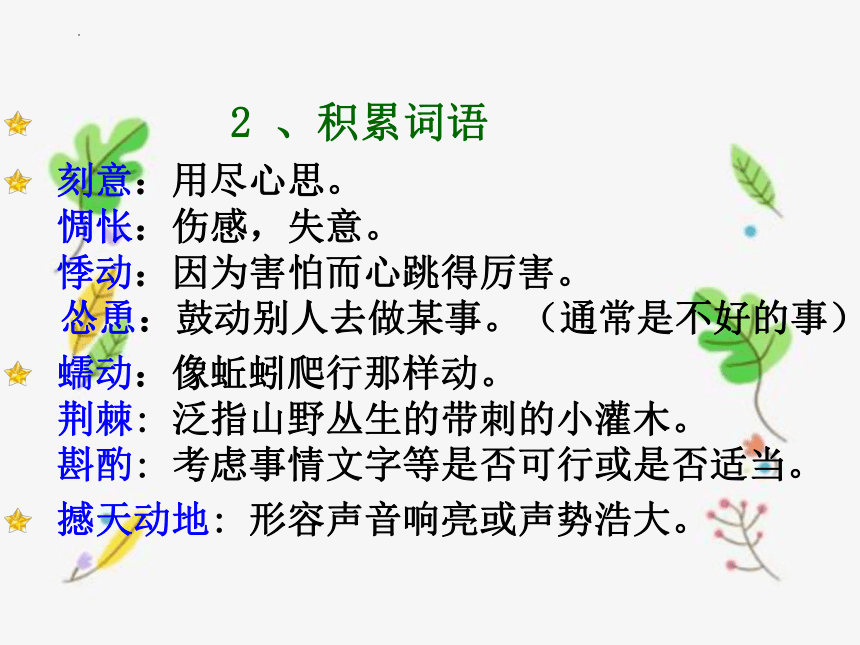 2 、积累词语

刻意：用尽心思。
惆怅：伤感，失意。
悸动：因为害怕而心跳得厉害。
怂恿：鼓动别人去做某事。（通常是不好的事）
蠕动：像蚯蚓爬行那样动。
荆棘：泛指山野丛生的带刺的小灌木。
斟酌：考虑事情文字等是否可行或是否适当。
撼天动地：形容声音响亮或声势浩大。